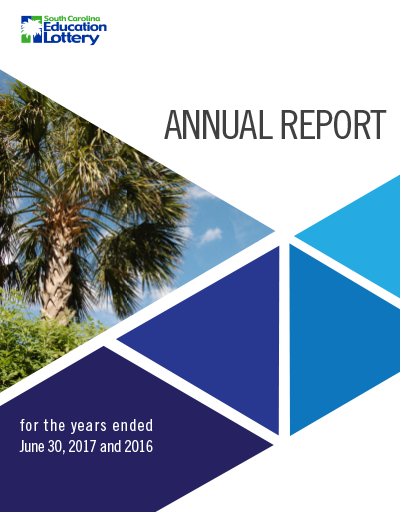 South Carolina Education Lottery

ANNUAL REPORT

for the years ended
June 30, 2017 and 2016